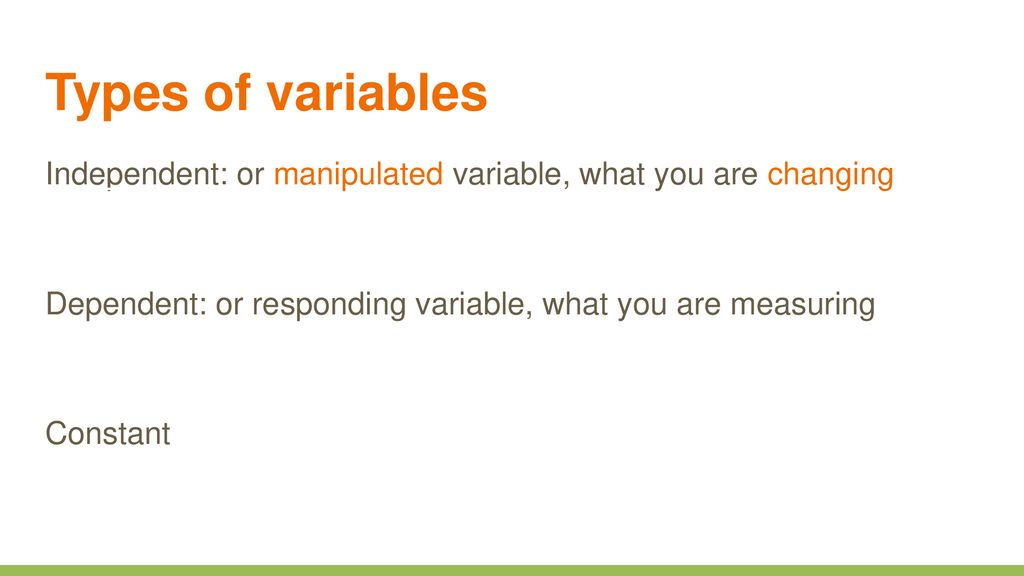 Types of variables

Independent: or manipulated variable, what you are changing

Dependent: or responding variable, what you are measuring

Constant